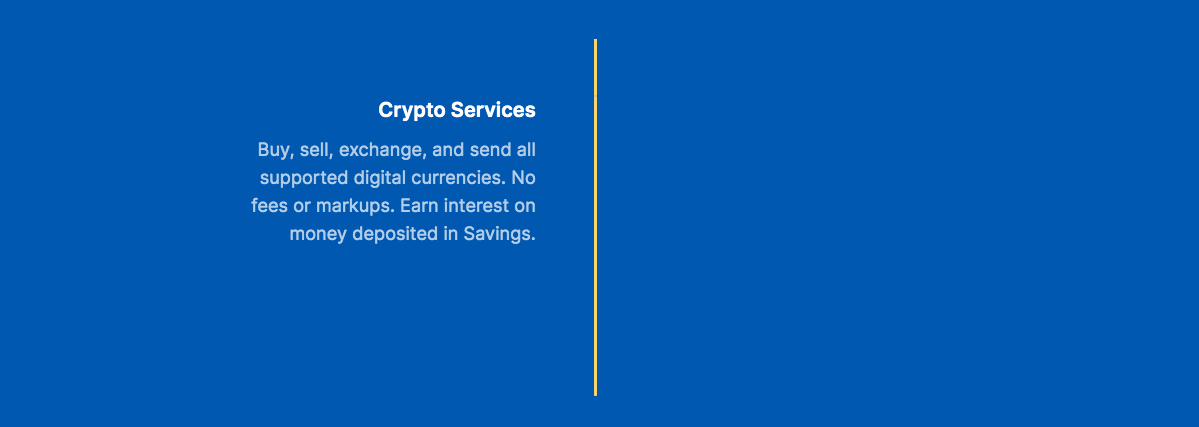 Crypto Services

Buy, sell, exchange, and send all supported digital currencies. No fees or markups. Earn interest on money deposited in Savings.